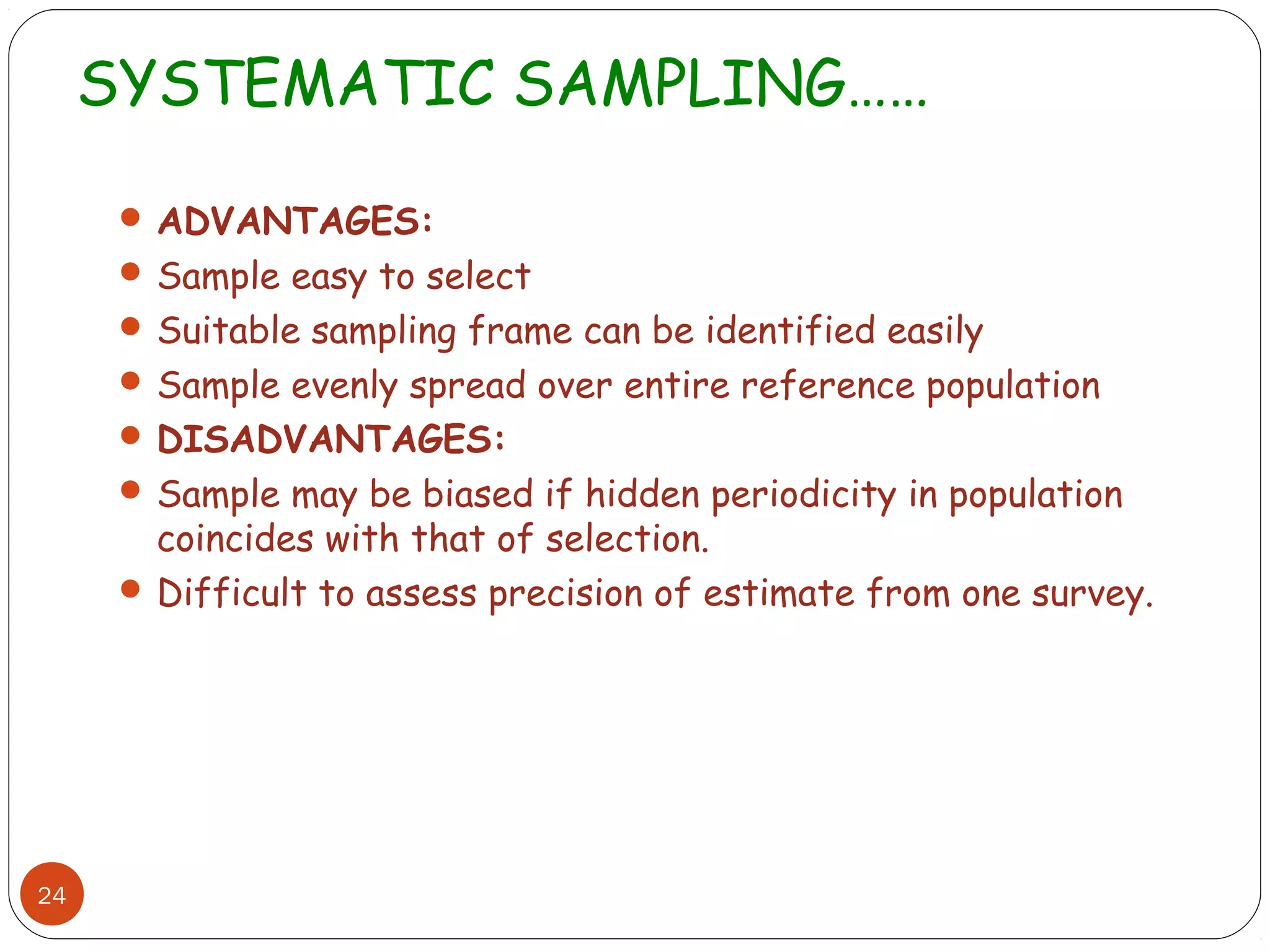 SYSTEMATIC SAMPLING……

- ADVANTAGES:
- Sample easy to select
- Suitable sampling frame can be identified easily
- Sample evenly spread over entire reference population
- DISADVANTAGES:
- Sample may be biased if hidden periodicity in population coincides with that of selection.
- Difficult to assess precision of estimate from one survey.

24